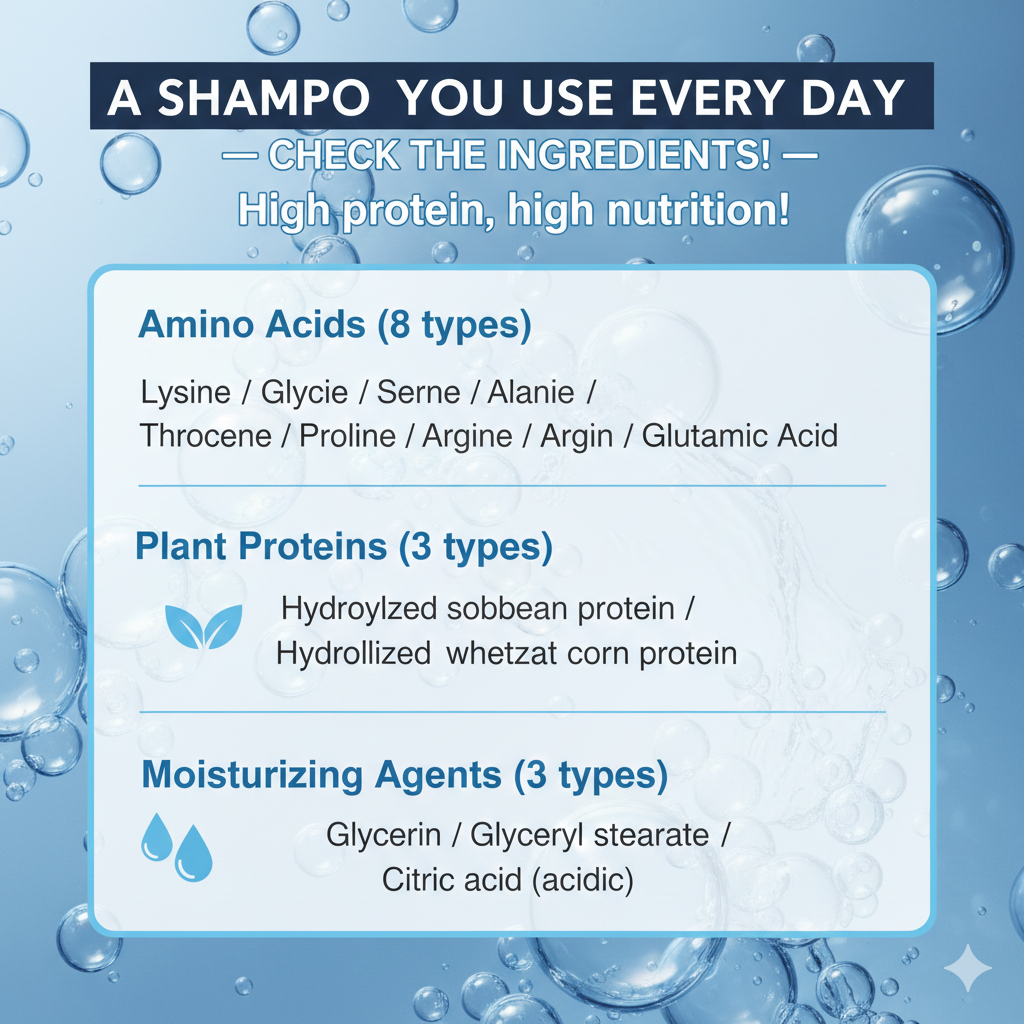 A SHAMPO YOU USE EVERY DAY
— CHECK THE INGREDIENTS! —
High protein, high nutrition!

Amino Acids (8 types)

Lysine / Glycie / Serne / Alanie / Throcene / Proline / Argine / Argin / Glutamic Acid

Plant Proteins (3 types)

Hydroylzed sobbean protein / Hydrollized whetzat corn protein

Moisturizing Agents (3 types)

Glycerin / Glyceryl stearate / Citric acid (acidic)